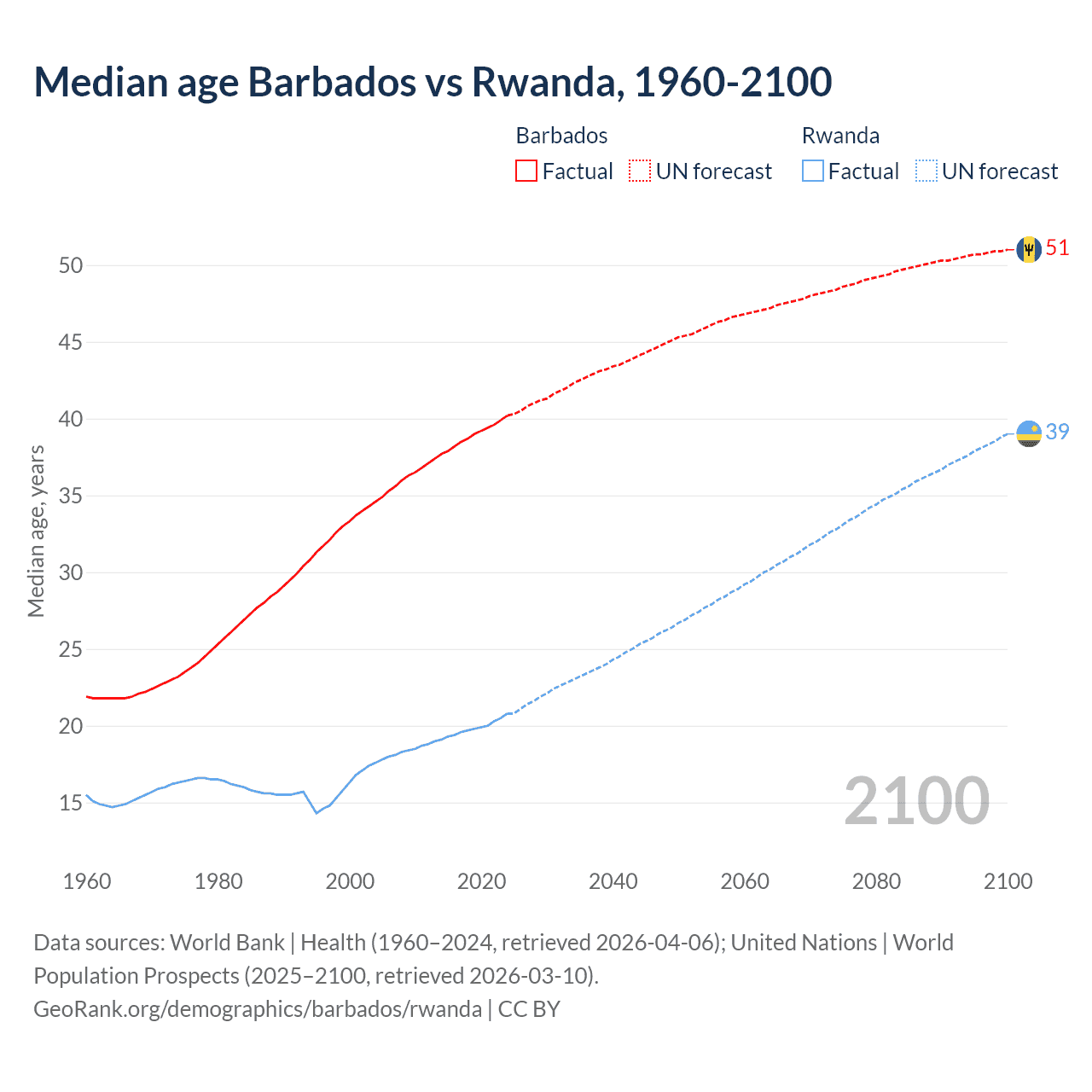 Median age Barbados vs Rwanda, 1960-2100

Barbados
Factual UN forecast

Rwanda
Factual UN forecast

Median age, years

50
45
40
35
30
25
20
15

51
39

2100

1960 1980 2000 2020 2040 2060 2080 2100

Data sources: World Bank | Health (1960–2024, retrieved 2026-04-06); United Nations | World Population Prospects (2025–2100, retrieved 2026-03-10).
GeoRank.org/demographics/barbados/rwanda | CC BY